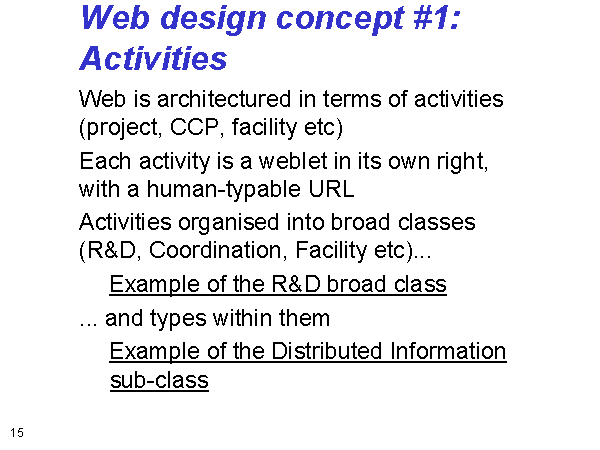 Web design concept #1: Activities

Web is architectured in terms of activities (project, CCP, facility etc)

Each activity is a weblet in its own right, with a human-typable URL

Activities organised into broad classes (R&D, Coordination, Facility etc)...

Example of the R&D broad class

... and types within them

Example of the Distributed Information sub-class

15